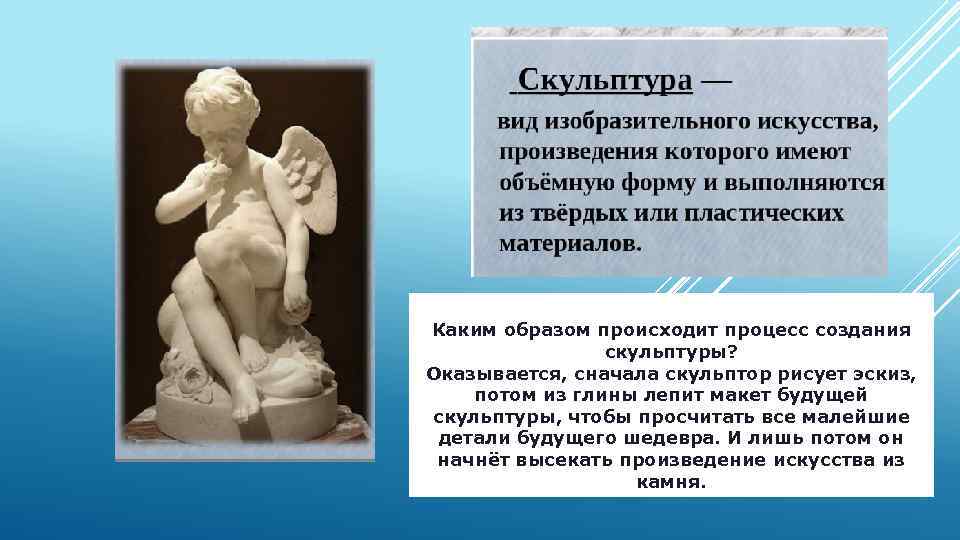 Скульптура — вид изобразительного искусства, произведения которого имеют объёмную форму и выполняются из твёрдых или пластических материалов.

Каким образом происходит процесс создания скульптуры?
Оказывается, сначала скульптор рисует эскиз, потом из глины лепит макет будущей скульптуры, чтобы просчитать все малейшие детали будущего шедевра. И лишь потом он начнёт высекать произведение искусства из камня.